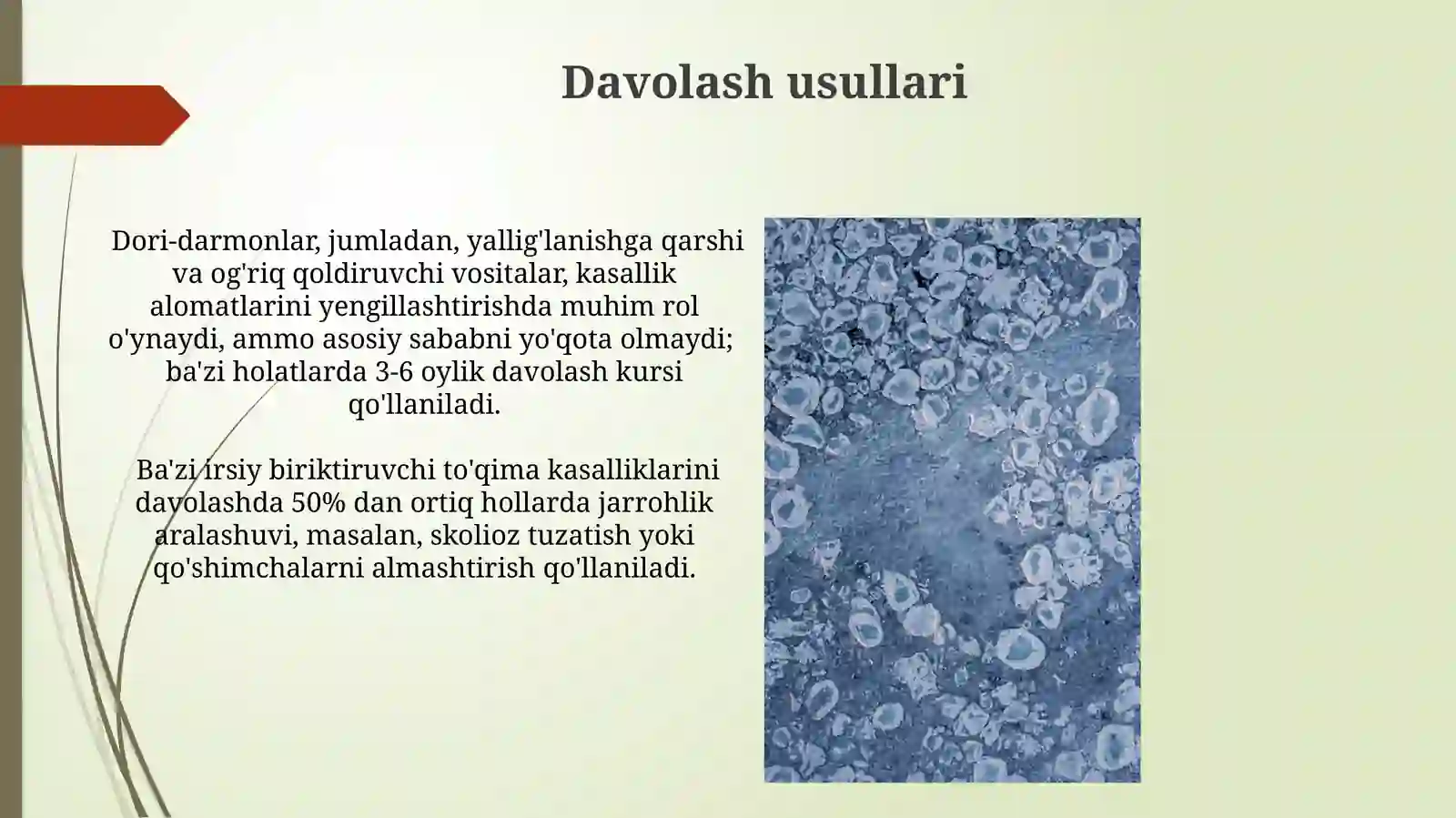 Davolash usullari

Dori-darmonlar, jumladan, yallig'lanishga qarshi va og'riq qoldiruvchi vositalar, kasallik alomatlarini yengillashtirishda muhim rol o'ynaydi, ammo asosiy sababni yo'qota olmaydi; ba'zi holatlarda 3-6 oylik davolash kursi qo'llaniladi.

Ba'zi irsiy biriktiruvchi to'qima kasalliklarini davolashda 50% dan ortiq hollarda jarrohlik aralashuvi, masalan, skolioz tuzatish yoki qo'shimchalarni almashtirish qo'llaniladi.